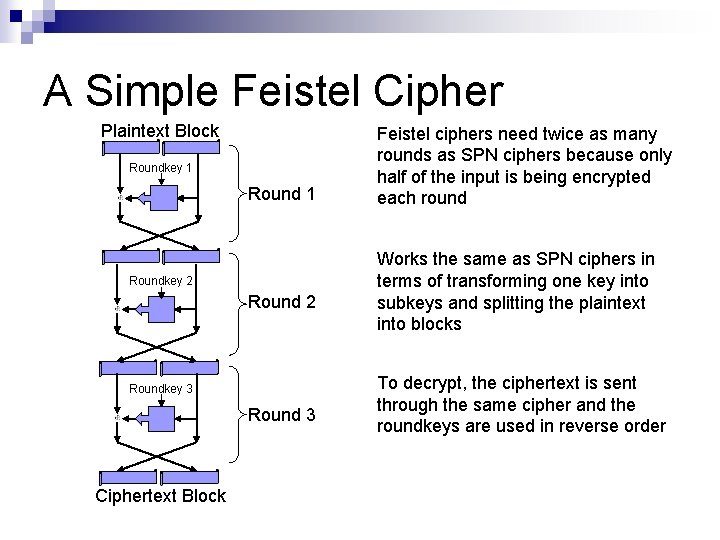 A Simple Feistel Cipher

Plaintext Block

Roundkey 1

Round 1

Roundkey 2

Round 2

Roundkey 3

Round 3

Ciphertext Block

Feistel ciphers need twice as many rounds as SPN ciphers because only half of the input is being encrypted each round

Works the same as SPN ciphers in terms of transforming one key into subkeys and splitting the plaintext into blocks

To decrypt, the ciphertext is sent through the same cipher and the roundkeys are used in reverse order